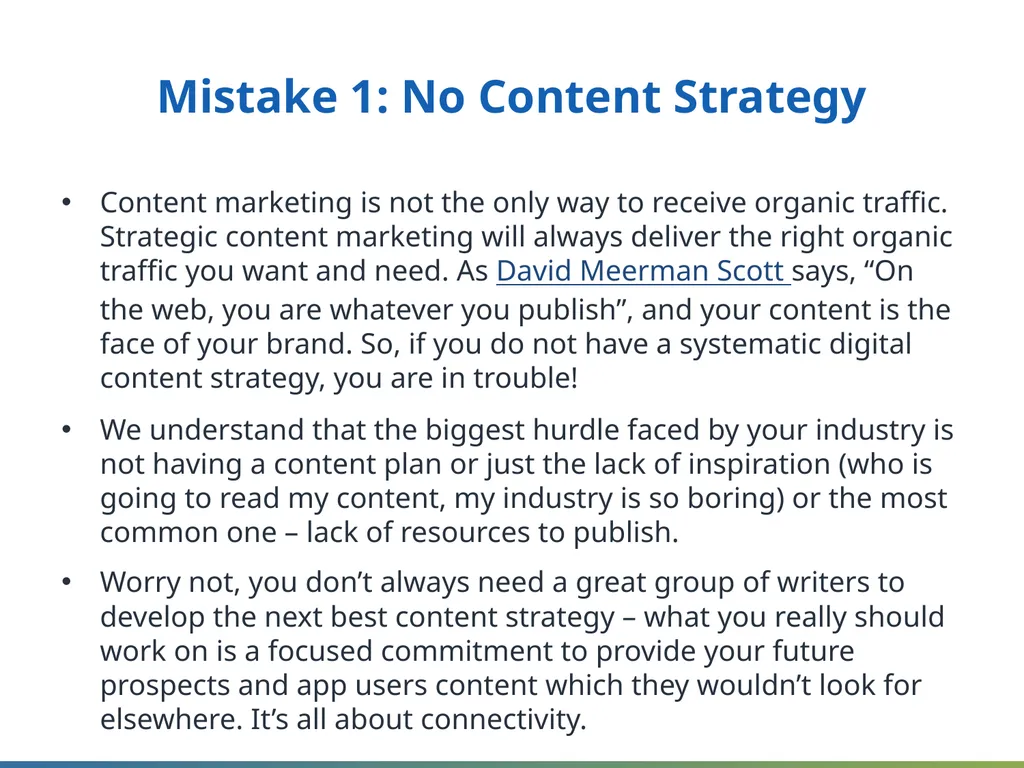 Mistake 1: No Content Strategy

• Content marketing is not the only way to receive organic traffic. Strategic content marketing will always deliver the right organic traffic you want and need. As David Meerman Scott says, “On the web, you are whatever you publish”, and your content is the face of your brand. So, if you do not have a systematic digital content strategy, you are in trouble!

• We understand that the biggest hurdle faced by your industry is not having a content plan or just the lack of inspiration (who is going to read my content, my industry is so boring) or the most common one – lack of resources to publish.

• Worry not, you don’t always need a great group of writers to develop the next best content strategy – what you really should work on is a focused commitment to provide your future prospects and app users content which they wouldn’t look for elsewhere. It’s all about connectivity.